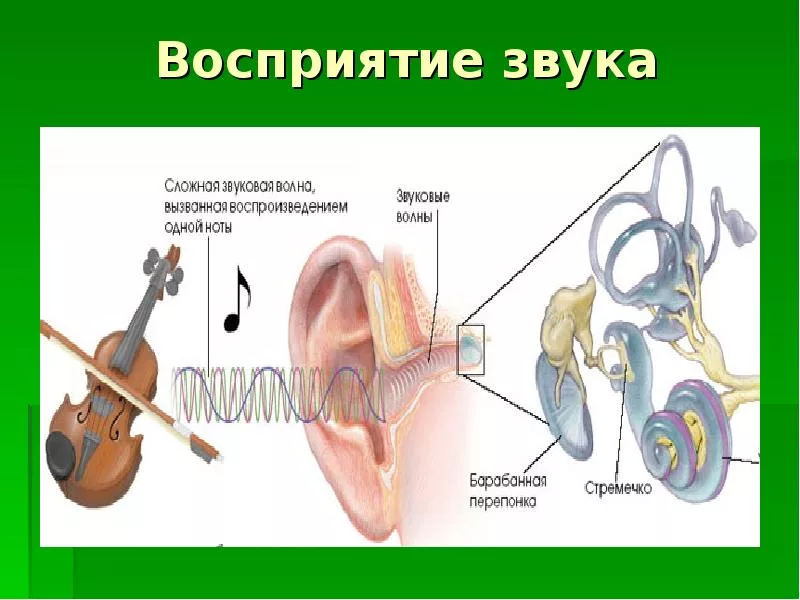 Восприятие звука

Сложная звуковая волна, вызванная воспроизведением одной ноты

Звуковые волны

Барабанная перепонка

Стремечко